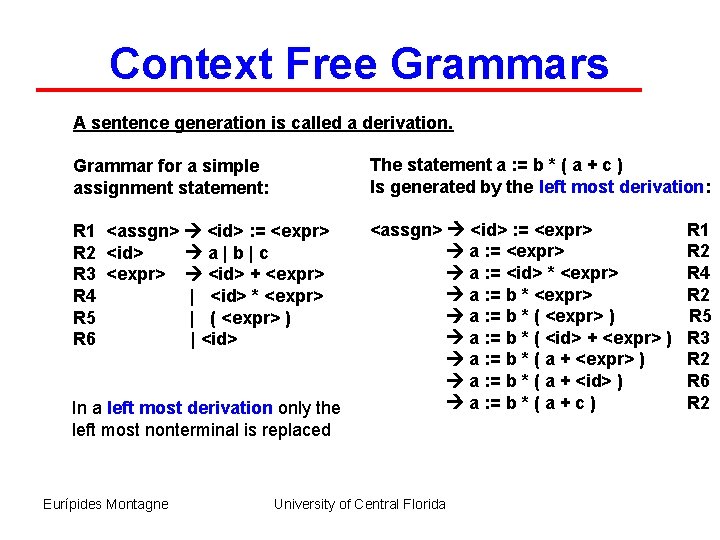 Context Free Grammars

A sentence generation is called a derivation.

Grammar for a simple assignment statement:

R1 <assgn> → <id> := <expr>
R2 <id> → a | b | c
R3 <expr> → <id> + <expr>
R4 | <id> * <expr>
R5 | ( <expr> )
R6 | <id>

In a left most derivation only the left most nonterminal is replaced

The statement a := b * ( a + c )
Is generated by the left most derivation:

<assgn> → <id> := <expr> R1
→ a := <expr> R2
→ a := <id> * <expr> R4
→ a := b * <expr> R2
→ a := b * ( <expr> ) R5
→ a := b * ( <id> + <expr> ) R3
→ a := b * ( a + <expr> ) R2
→ a := b * ( a + <id> ) R6
→ a := b * ( a + c ) R2

Eurípides Montagne University of Central Florida